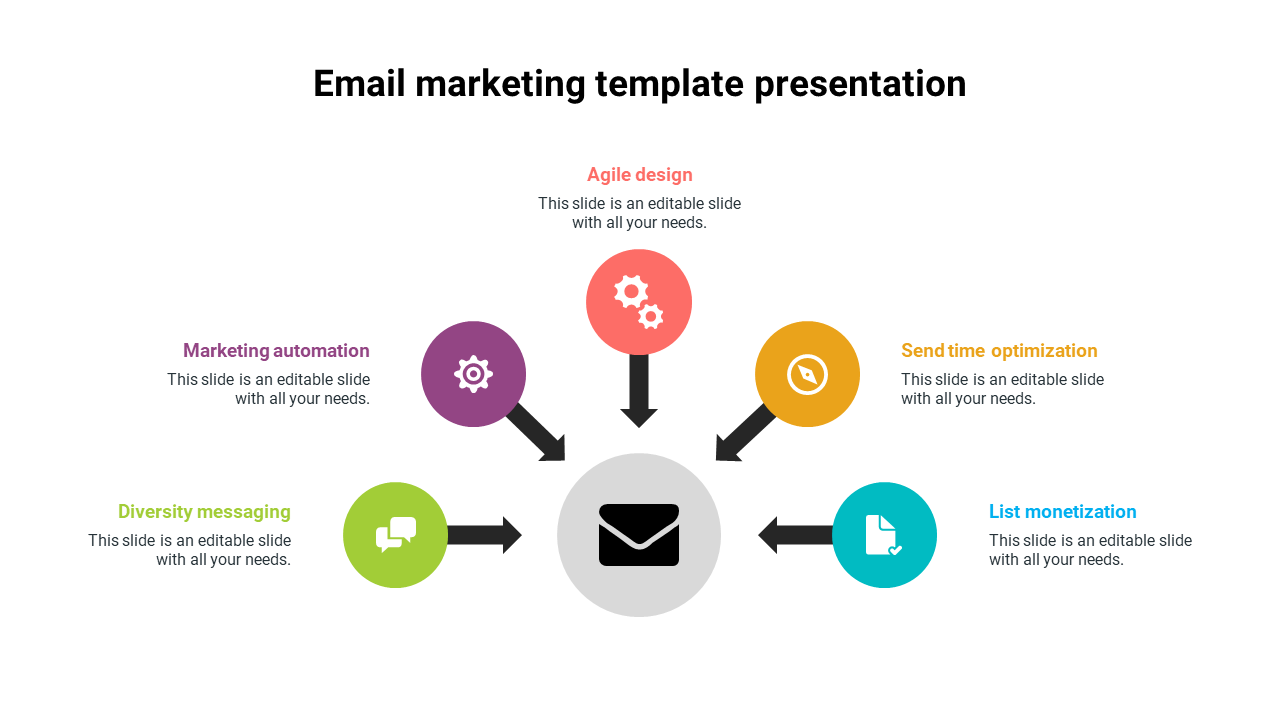 Email marketing template presentation

Agile design
This slide is an editable slide with all your needs.

Marketing automation
This slide is an editable slide with all your needs.

Send time optimization
This slide is an editable slide with all your needs.

Diversity messaging
This slide is an editable slide with all your needs.

List monetization
This slide is an editable slide with all your needs.